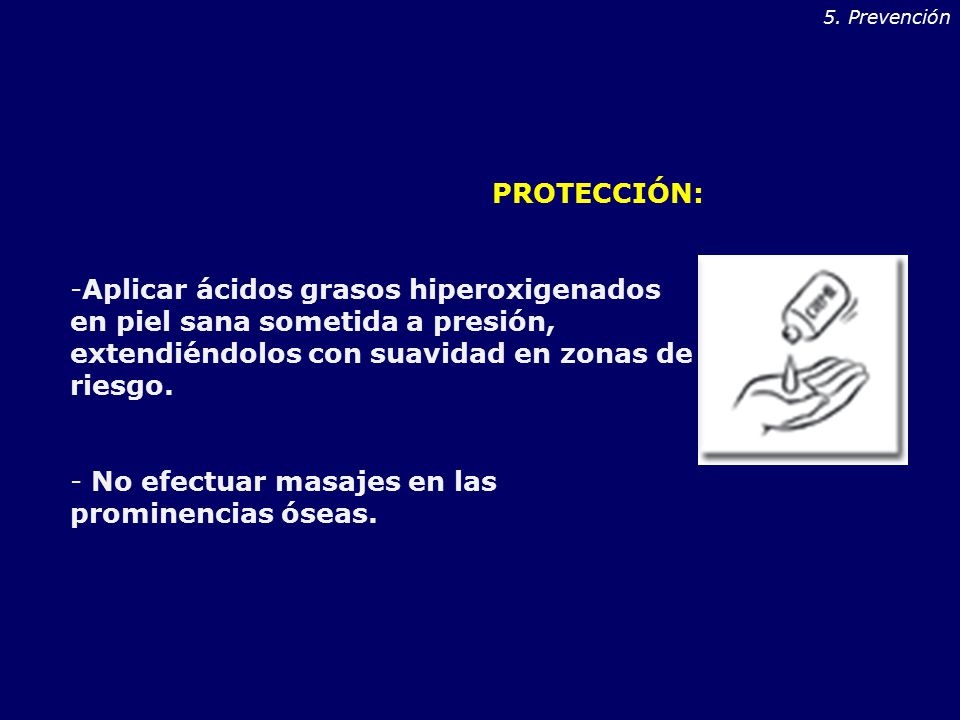 5. Prevención

PROTECCIÓN:

-Aplicar ácidos grasos hiperoxigenados en piel sana sometida a presión, extendiéndolos con suavidad en zonas de riesgo.

- No efectuar masajes en las prominencias óseas.